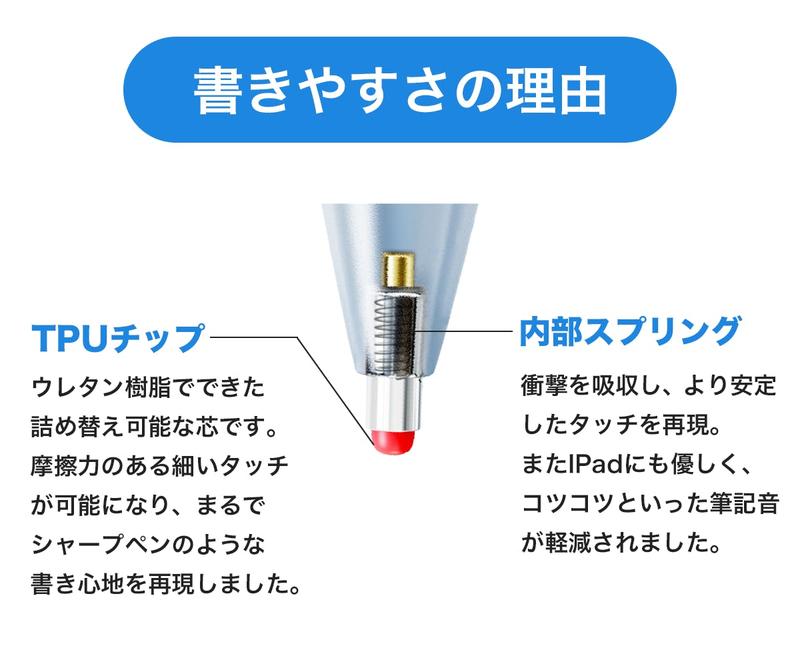 書きやすさの理由

TPUチップ

ウレタン樹脂でできた詰め替え可能な芯です。摩擦力のある細いタッチが可能になり、まるでシャープペンのような書き心地を再現しました。

内部スプリング

衝撃を吸収し、より安定したタッチを再現。またIPadにも優しく、コツコツといった筆記音が軽減されました。